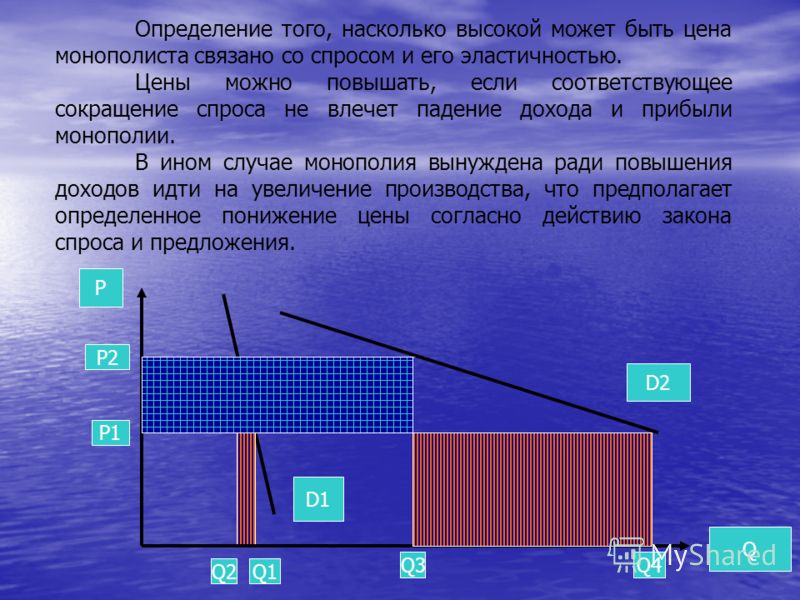 Определение того, насколько высокой может быть цена монополиста связано со спросом и его эластичностью.

Цены можно повышать, если соответствующее сокращение спроса не влечет падение дохода и прибыли монополии.

В ином случае монополия вынуждена ради повышения доходов идти на увеличение производства, что предполагает определенное понижение цены согласно действию закона спроса и предложения.

P
P2
P1
D2
D1
Q
Q2 Q1 Q3 Q4
MyShared